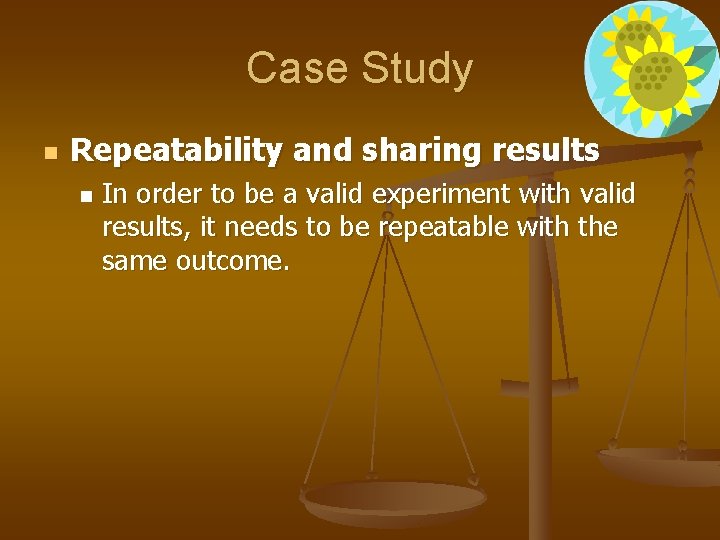 Case Study

Repeatability and sharing results

In order to be a valid experiment with valid results, it needs to be repeatable with the same outcome.